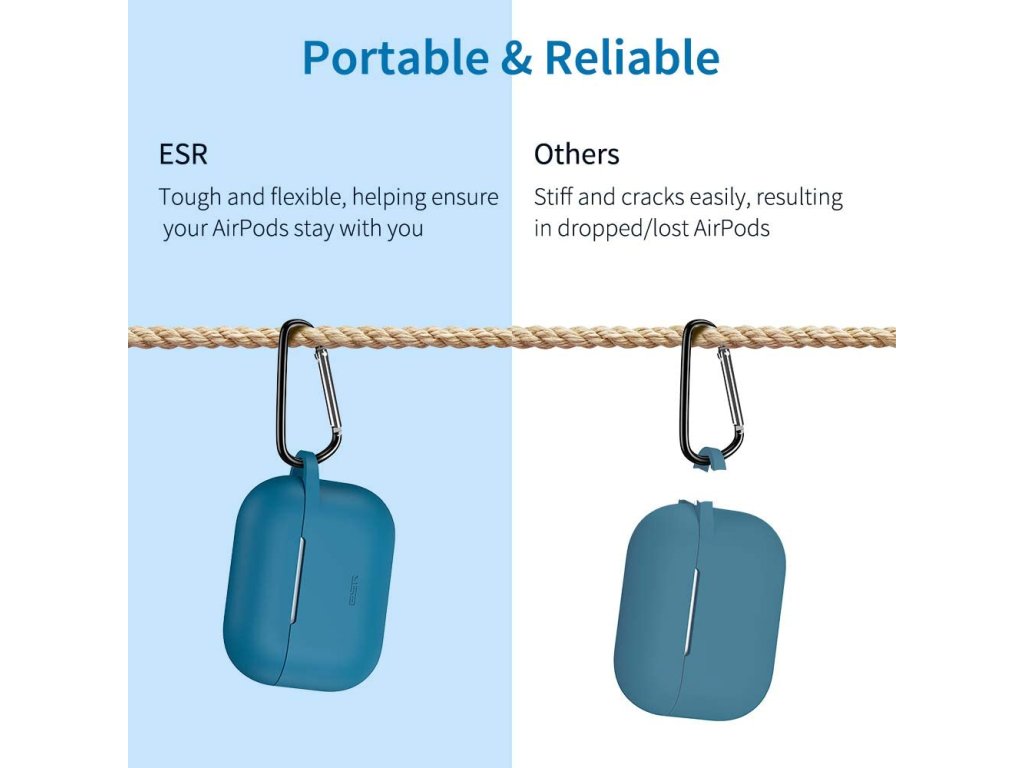 Portable & Reliable

ESR

Tough and flexible, helping ensure your AirPods stay with you

Others

Stiff and cracks easily, resulting in dropped/lost AirPods

ESR